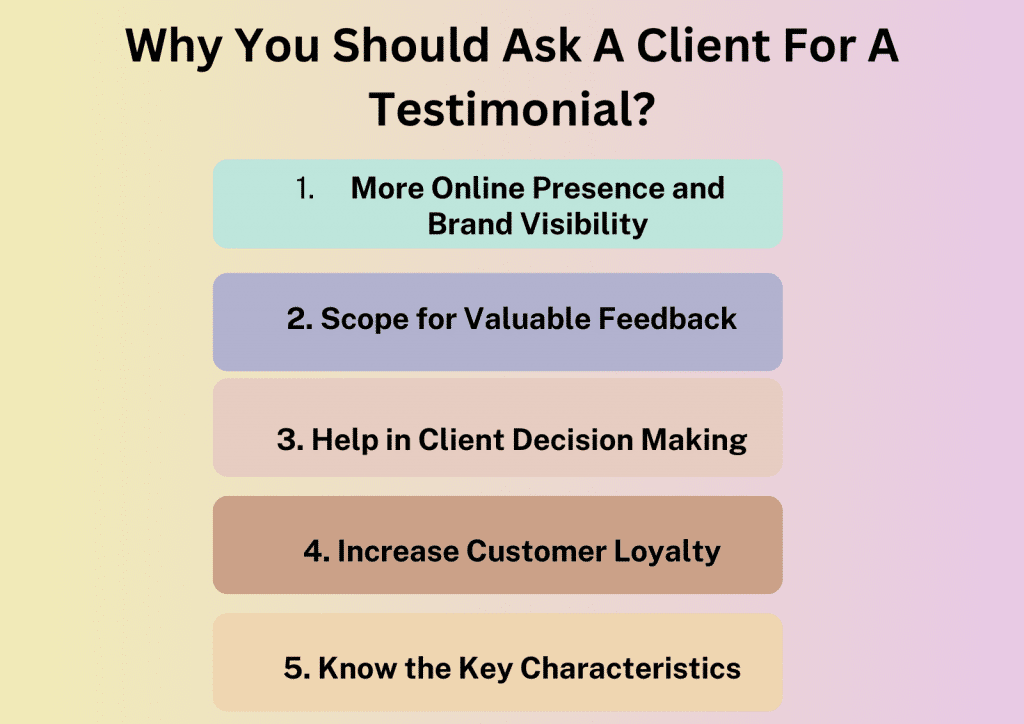 Why You Should Ask A Client For A Testimonial?

1. More Online Presence and Brand Visibility

2. Scope for Valuable Feedback

3. Help in Client Decision Making

4. Increase Customer Loyalty

5. Know the Key Characteristics